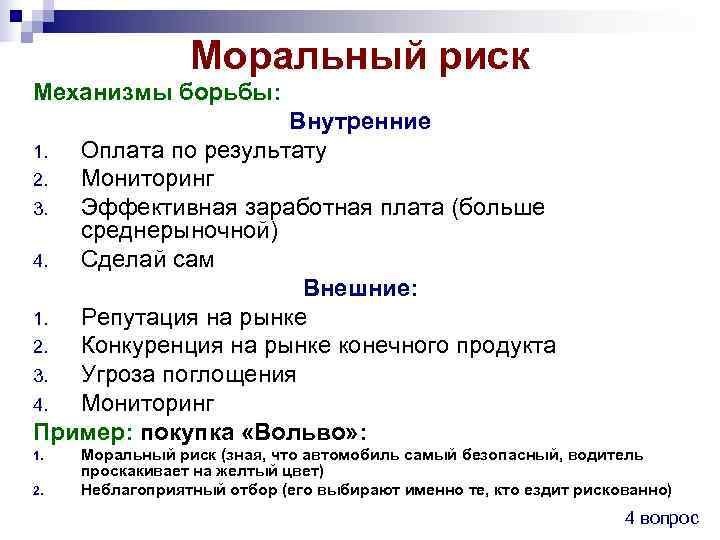 Моральный риск

Механизмы борьбы:

Внутренние

1. Оплата по результату
2. Мониторинг
3. Эффективная заработная плата (больше среднерыночной)
4. Сделай сам

Внешние:

1. Репутация на рынке
2. Конкуренция на рынке конечного продукта
3. Угроза поглощения
4. Мониторинг

Пример: покупка «Вольво»:

1. Моральный риск (зная, что автомобиль самый безопасный, водитель проскакивает на желтый цвет)
2. Неблагоприятный отбор (его выбирают именно те, кто ездит рискованно)

4 вопрос